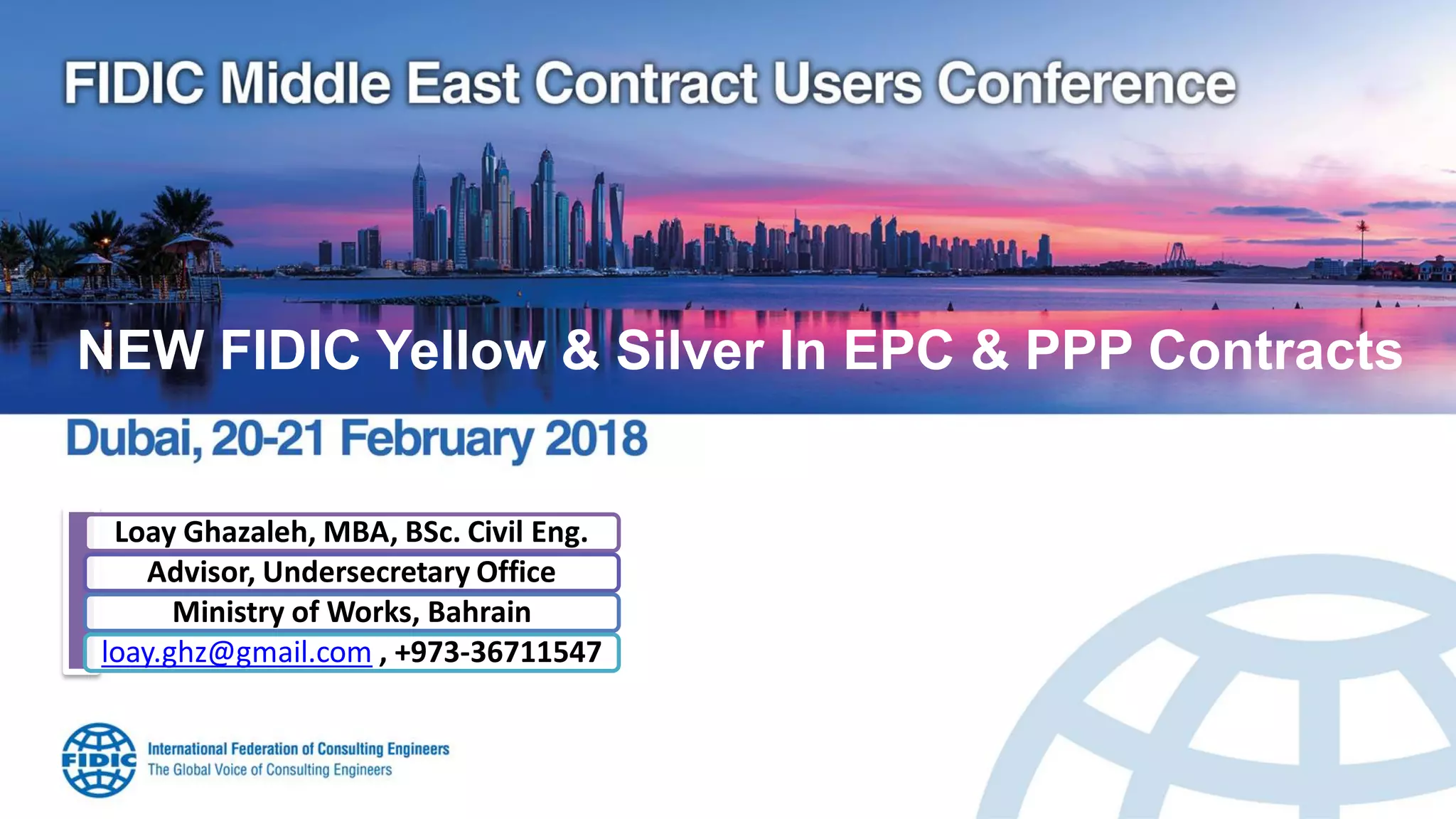 FIDIC Middle East Contract Users Conference

NEW FIDIC Yellow & Silver In EPC & PPP Contracts

Dubai, 20-21 February 2018

Loay Ghazaleh, MBA, BSc. Civil Eng.
Advisor, Undersecretary Office
Ministry of Works, Bahrain
loay.ghz@gmail.com , +973-36711547

FIDIC
International Federation of Consulting Engineers
The Global Voice of Consulting Engineers